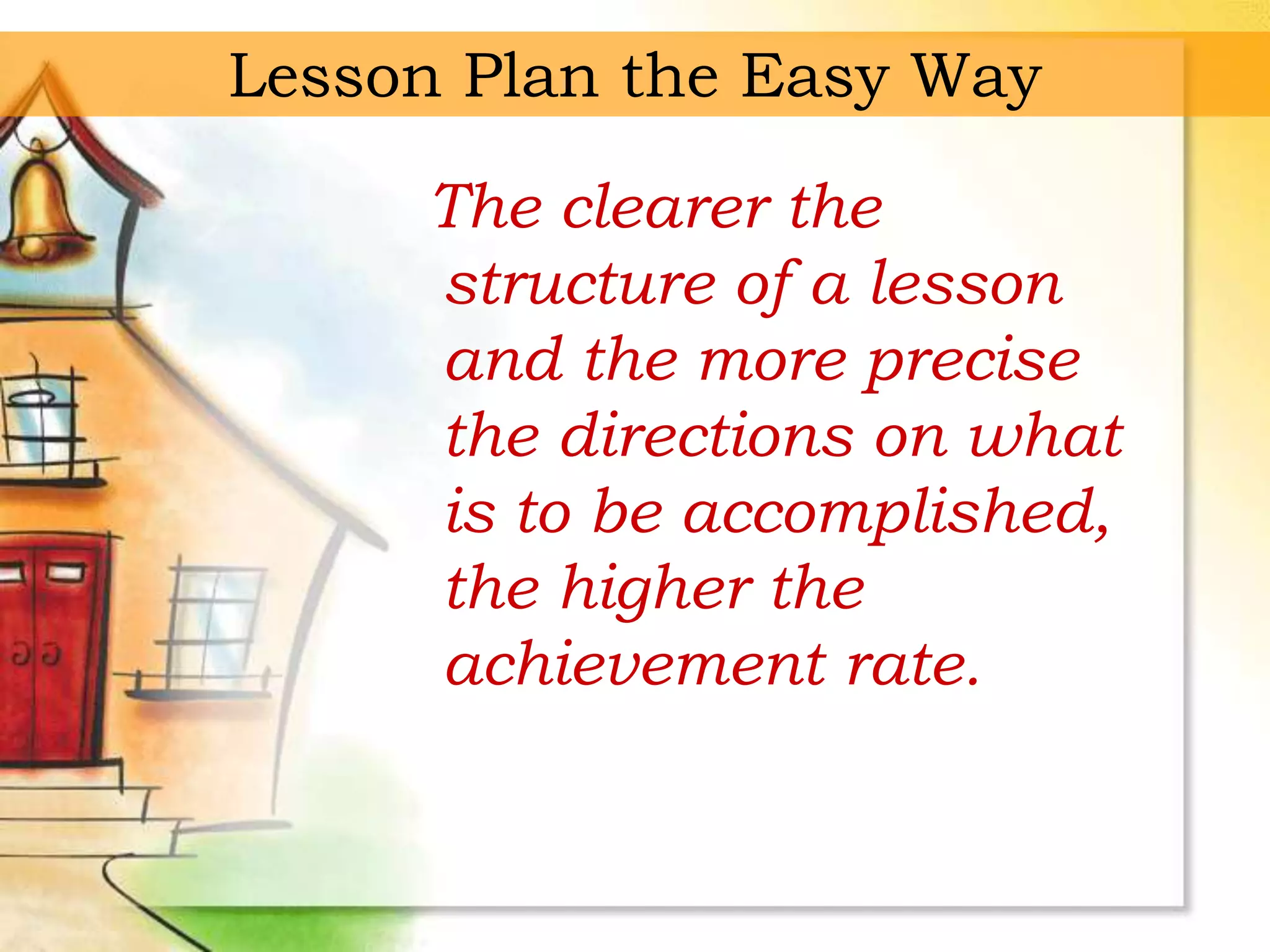 Lesson Plan the Easy Way

The clearer the structure of a lesson and the more precise the directions on what is to be accomplished, the higher the achievement rate.